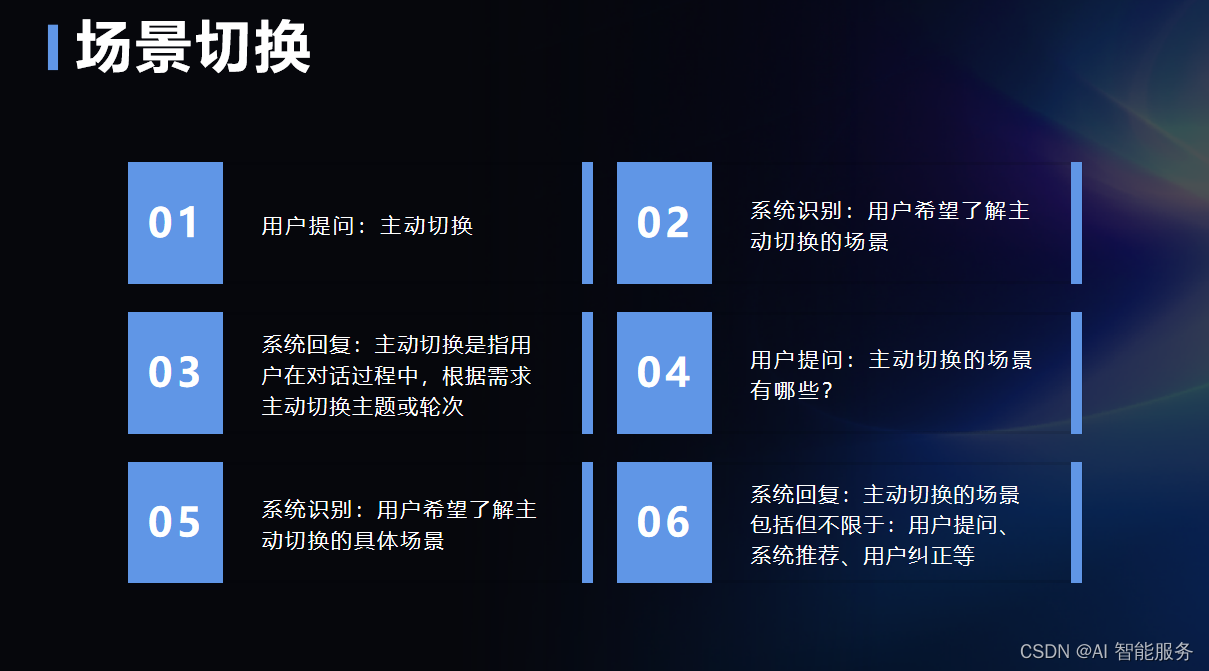 场景切换

01

用户提问：主动切换

02

系统识别：用户希望了解主动切换的场景

03

系统回复：主动切换是指用户在对话过程中，根据需求主动切换主题或轮次

04

用户提问：主动切换的场景有哪些？

05

系统识别：用户希望了解主动切换的具体场景

06

系统回复：主动切换的场景包括但不限于：用户提问、系统推荐、用户纠正等

CSDN @AI 智能服务